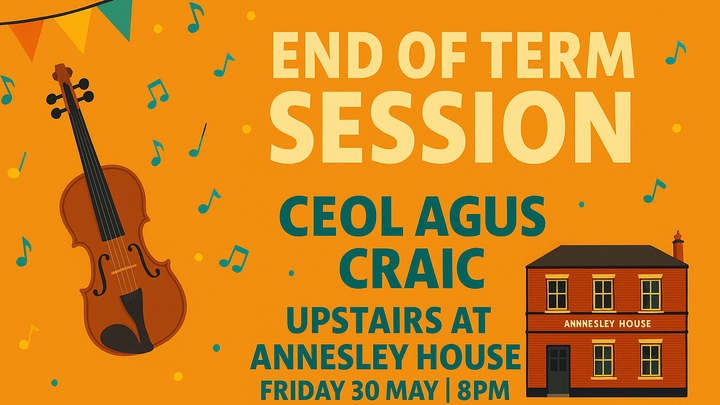 END OF TERM SESSION

CEOL AGUS CRAIC

UPSTAIRS AT ANNESLEY HOUSE

FRIDAY 30 MAY | 8PM

ANNESLEY HOUSE